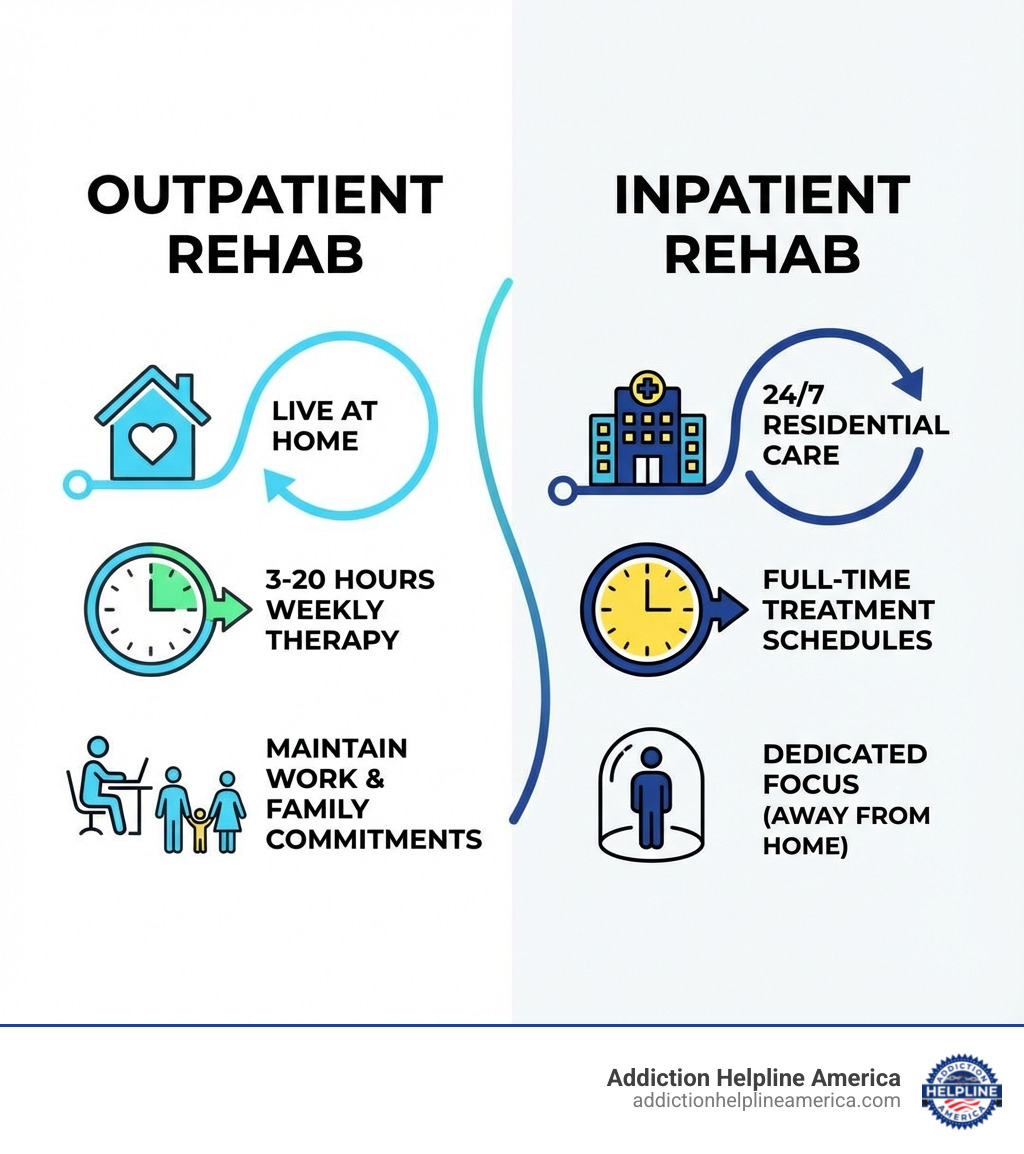 OUTPATIENT REHAB

LIVE AT HOME

3-20 HOURS WEEKLY THERAPY

MAINTAIN WORK & FAMILY COMMITMENTS

INPATIENT REHAB

24/7 RESIDENTIAL CARE

FULL-TIME TREATMENT SCHEDULES

DEDICATED FOCUS (AWAY FROM HOME)

Addiction Helpline America
addictionhelplineamerica.com

ADDICTION HELPLINE AMERICA